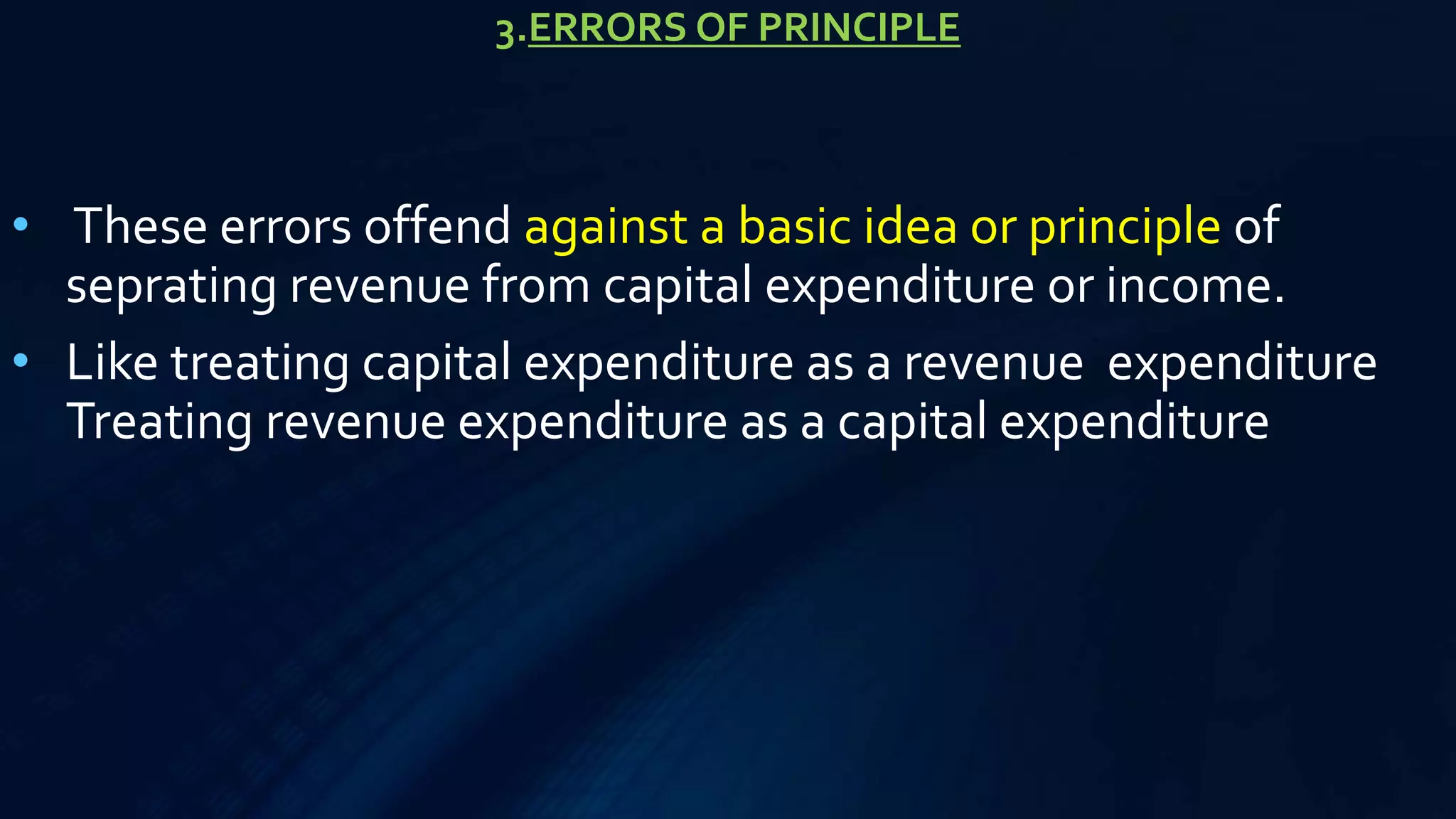 3.ERRORS OF PRINCIPLE

• These errors offend against a basic idea or principle of seprating revenue from capital expenditure or income.

• Like treating capital expenditure as a revenue expenditure
Treating revenue expenditure as a capital expenditure